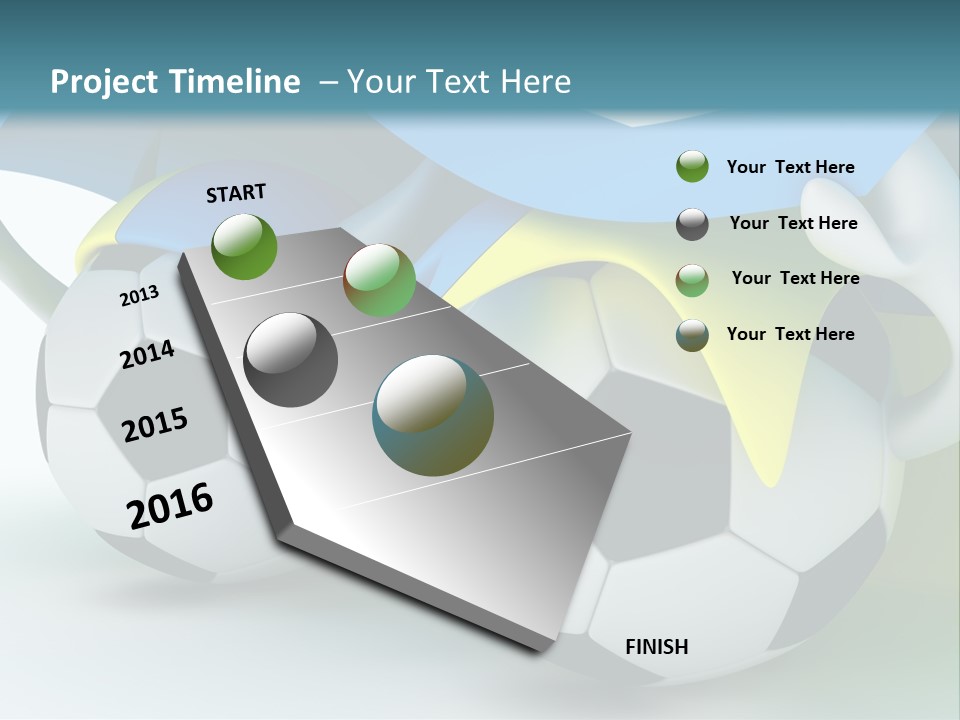 Project Timeline – Your Text Here

START

2013

2014

2015

2016

FINISH

Your Text Here

Your Text Here

Your Text Here

Your Text Here